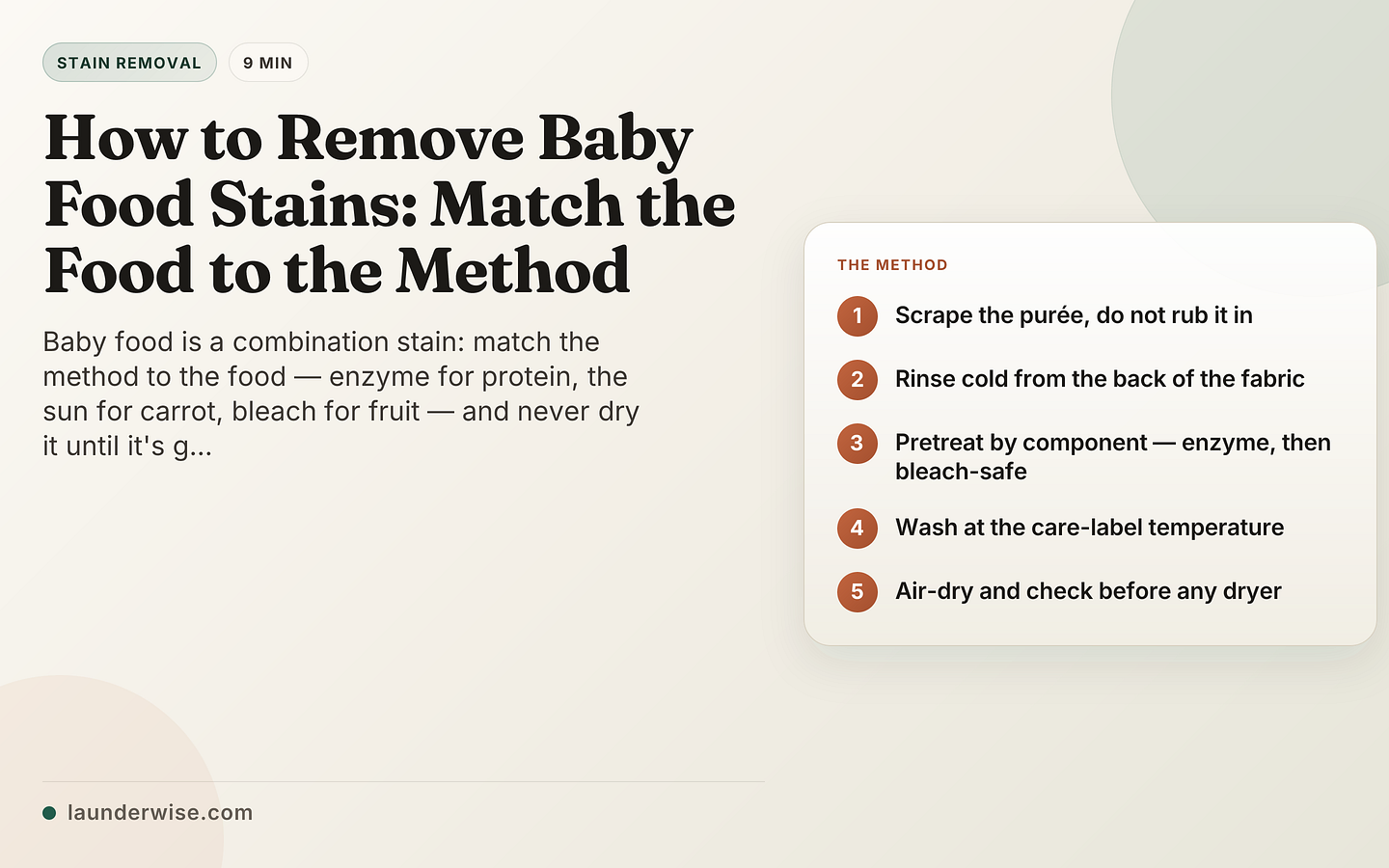 STAIN REMOVAL

9 MIN

How to Remove Baby Food Stains: Match the Food to the Method

Baby food is a combination stain: match the method to the food — enzyme for protein, the sun for carrot, bleach for fruit — and never dry it until it's g...

THE METHOD

1 Scrape the purée, do not rub it in

2 Rinse cold from the back of the fabric

3 Pretreat by component — enzyme, then bleach-safe

4 Wash at the care-label temperature

5 Air-dry and check before any dryer

launderwise.com